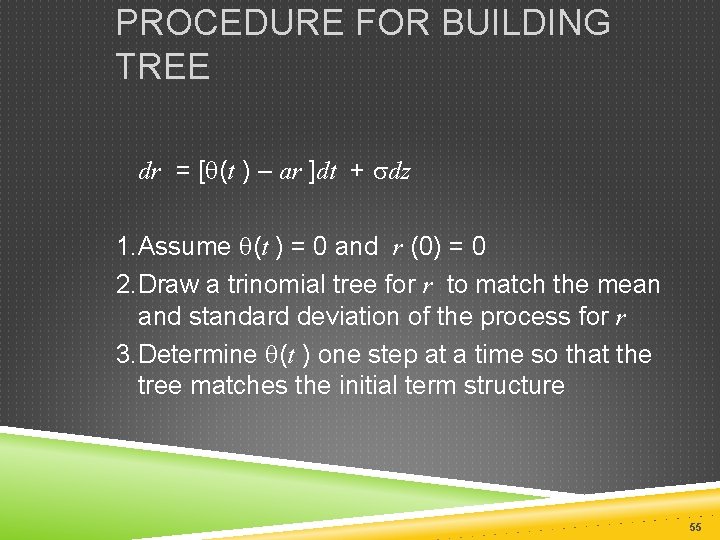 PROCEDURE FOR BUILDING TREE

$dr = [\theta(t) - ar]dt + \sigma dz$

1. Assume $\theta(t) = 0$ and $r(0) = 0$
2. Draw a trinomial tree for $r$ to match the mean and standard deviation of the process for $r$
3. Determine $\theta(t)$ one step at a time so that the tree matches the initial term structure

55